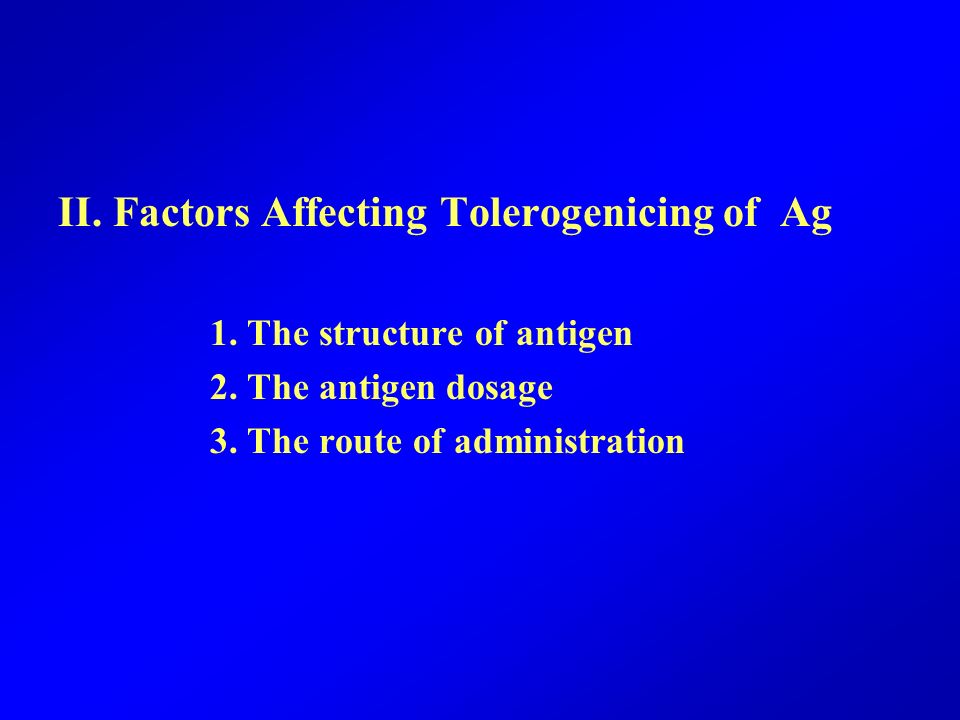 II. Factors Affecting Tolerogenicing of Ag

1. The structure of antigen
2. The antigen dosage
3. The route of administration